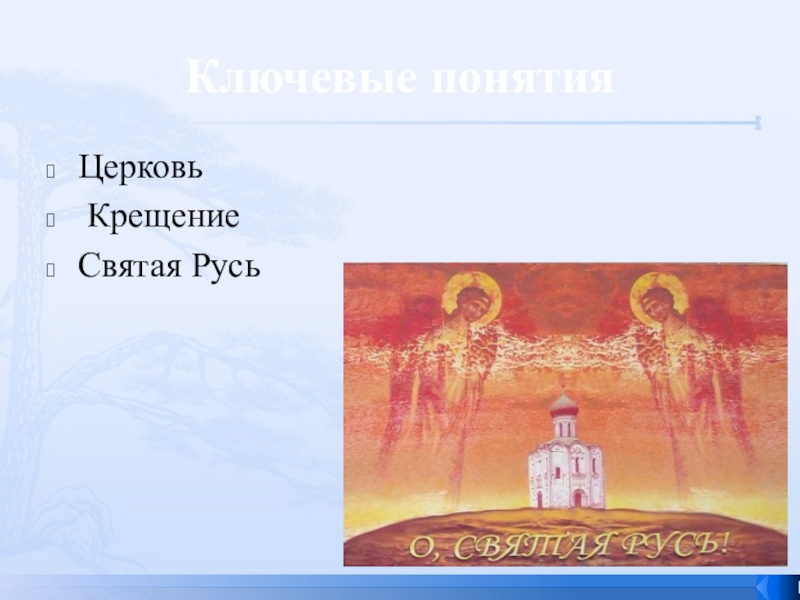 Ключевые понятия

Церковь

Крещение

Святая Русь

О, СВЯТАЯ РУСЬ!